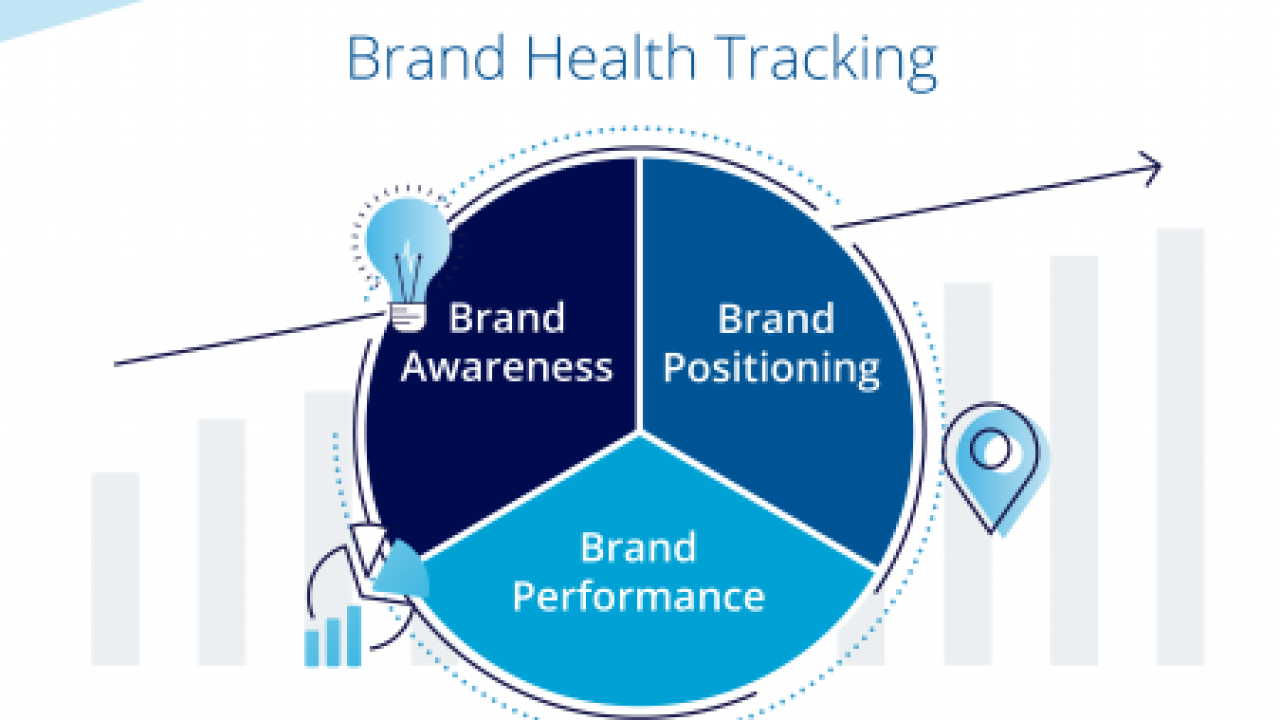 Brand Health Tracking

Brand Awareness

Brand Positioning

Brand Performance